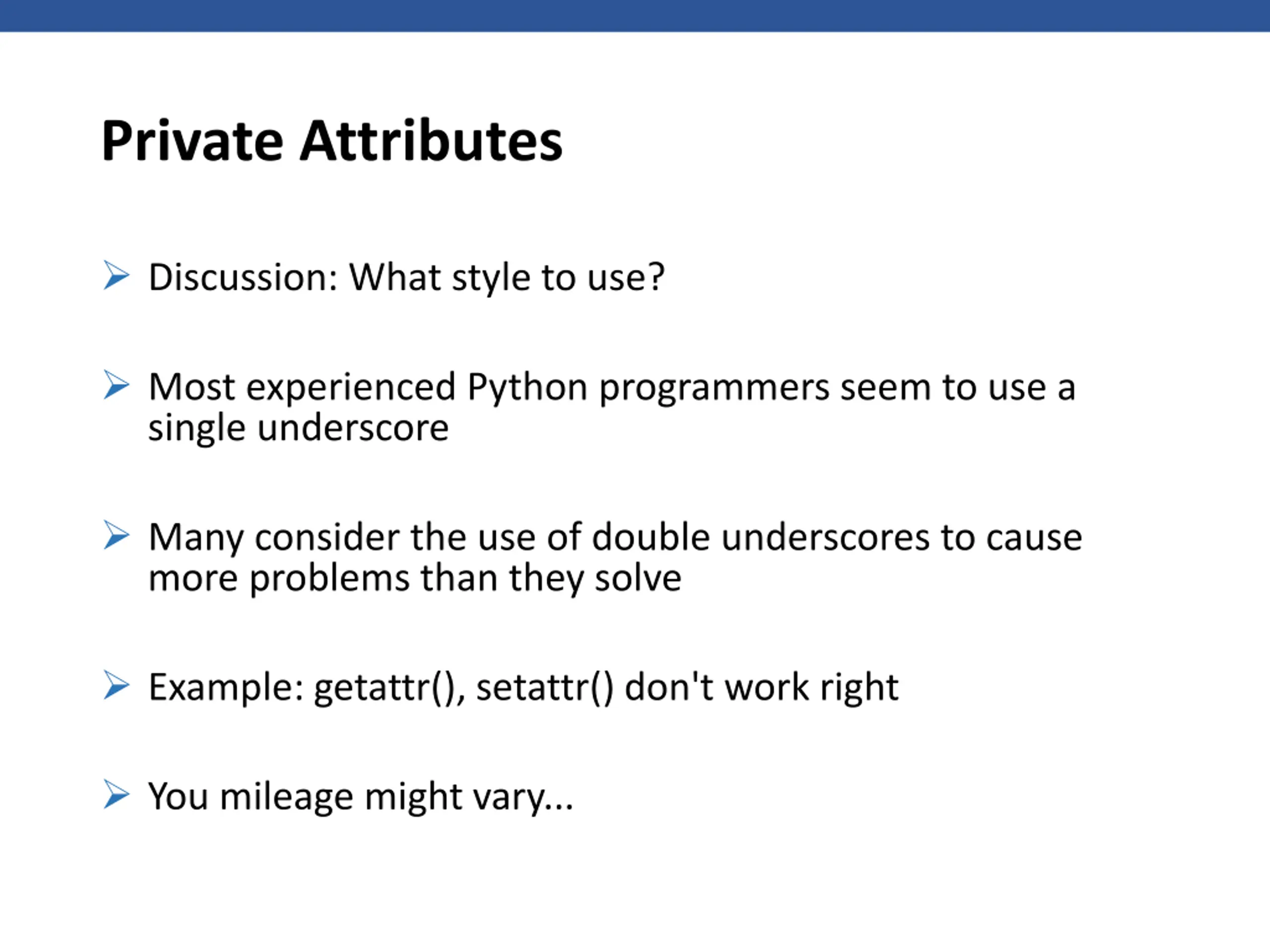 Private Attributes

➢ Discussion: What style to use?

➢ Most experienced Python programmers seem to use a single underscore

➢ Many consider the use of double underscores to cause more problems than they solve

➢ Example: getattr(), setattr() don't work right

➢ You mileage might vary...